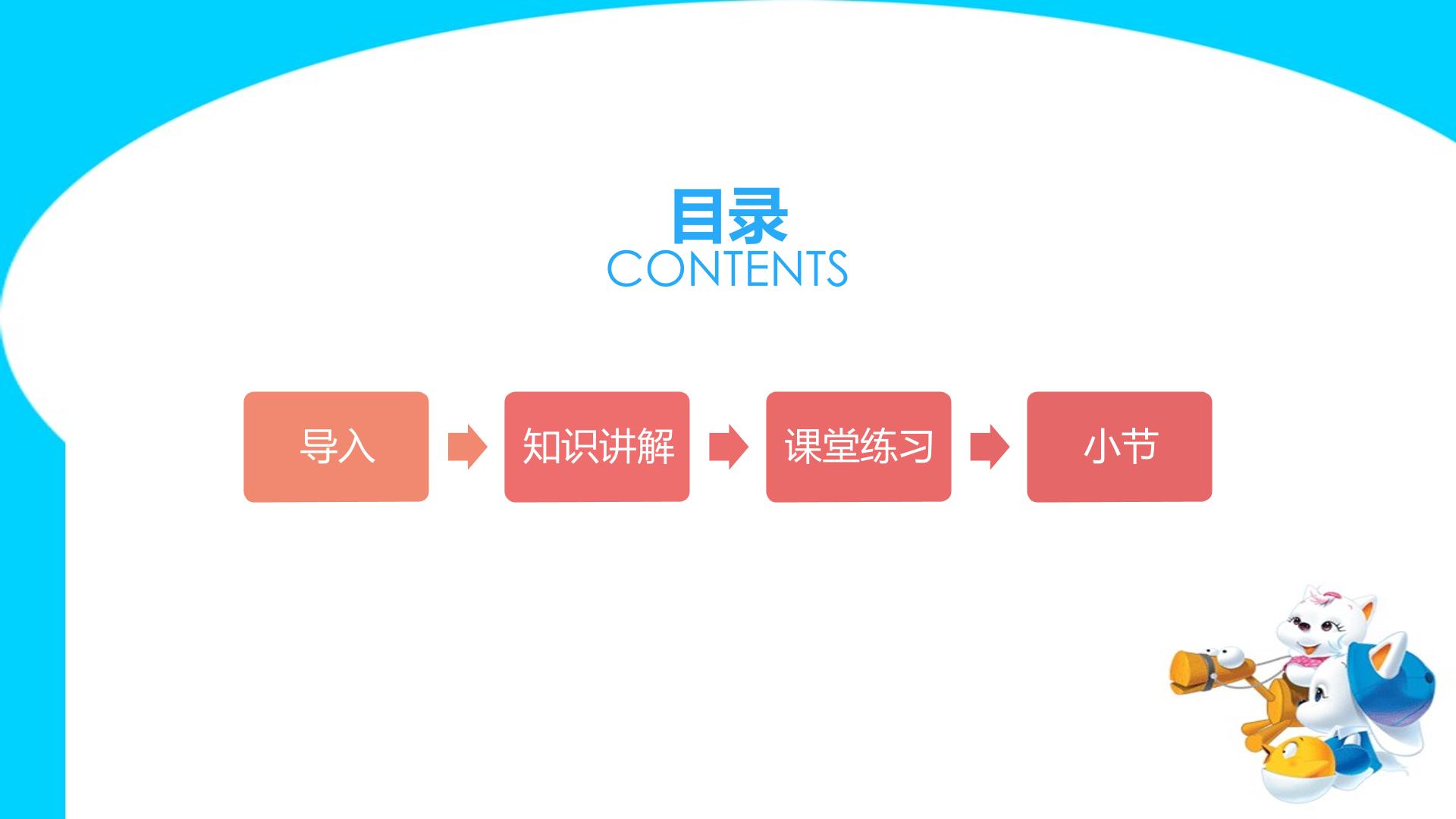 目录
CONTENTS

导入

知识讲解

课堂练习

小节